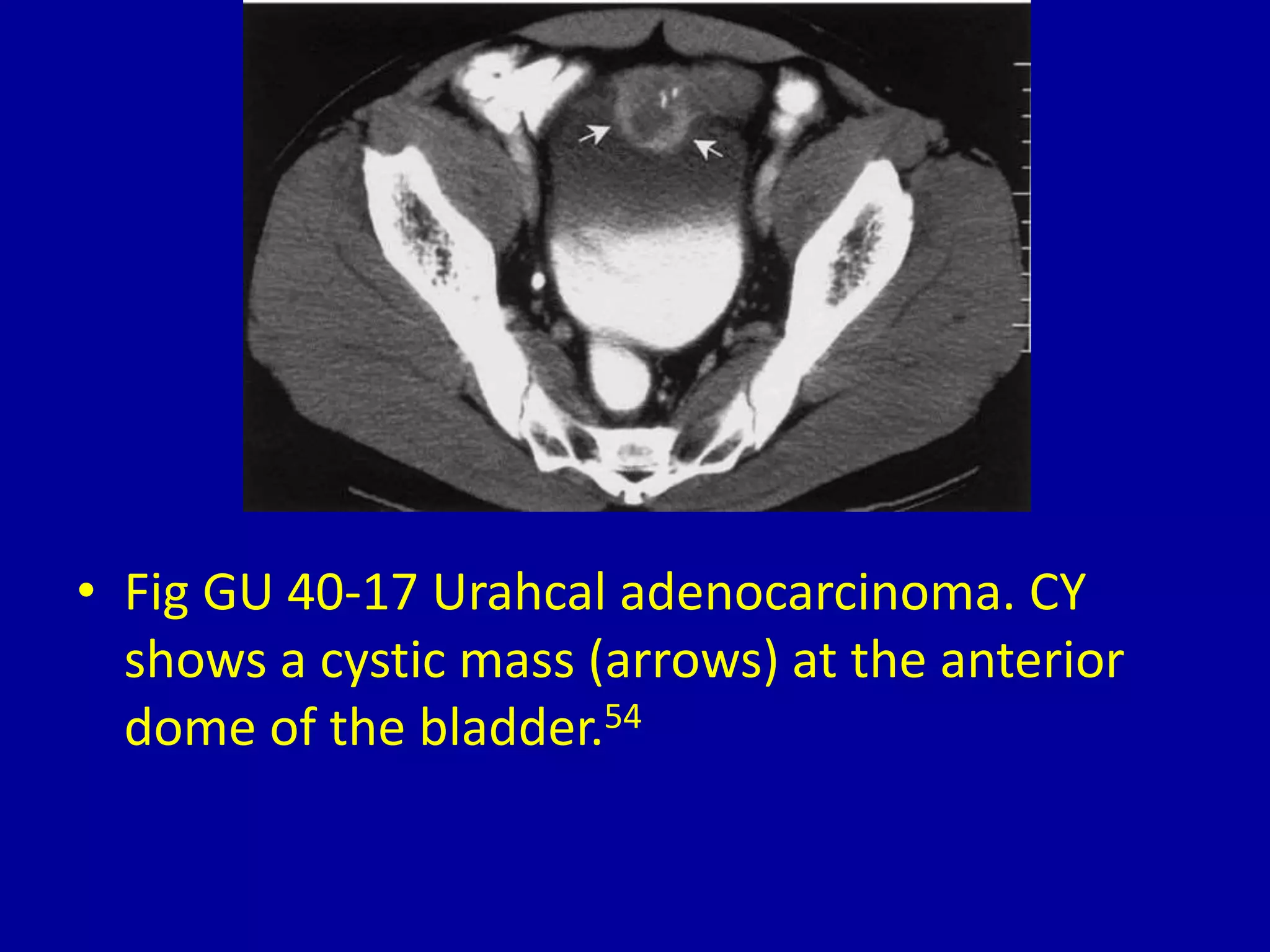 • Fig GU 40-17 Urahcal adenocarcinoma. CY shows a cystic mass (arrows) at the anterior dome of the bladder.$^{54}$